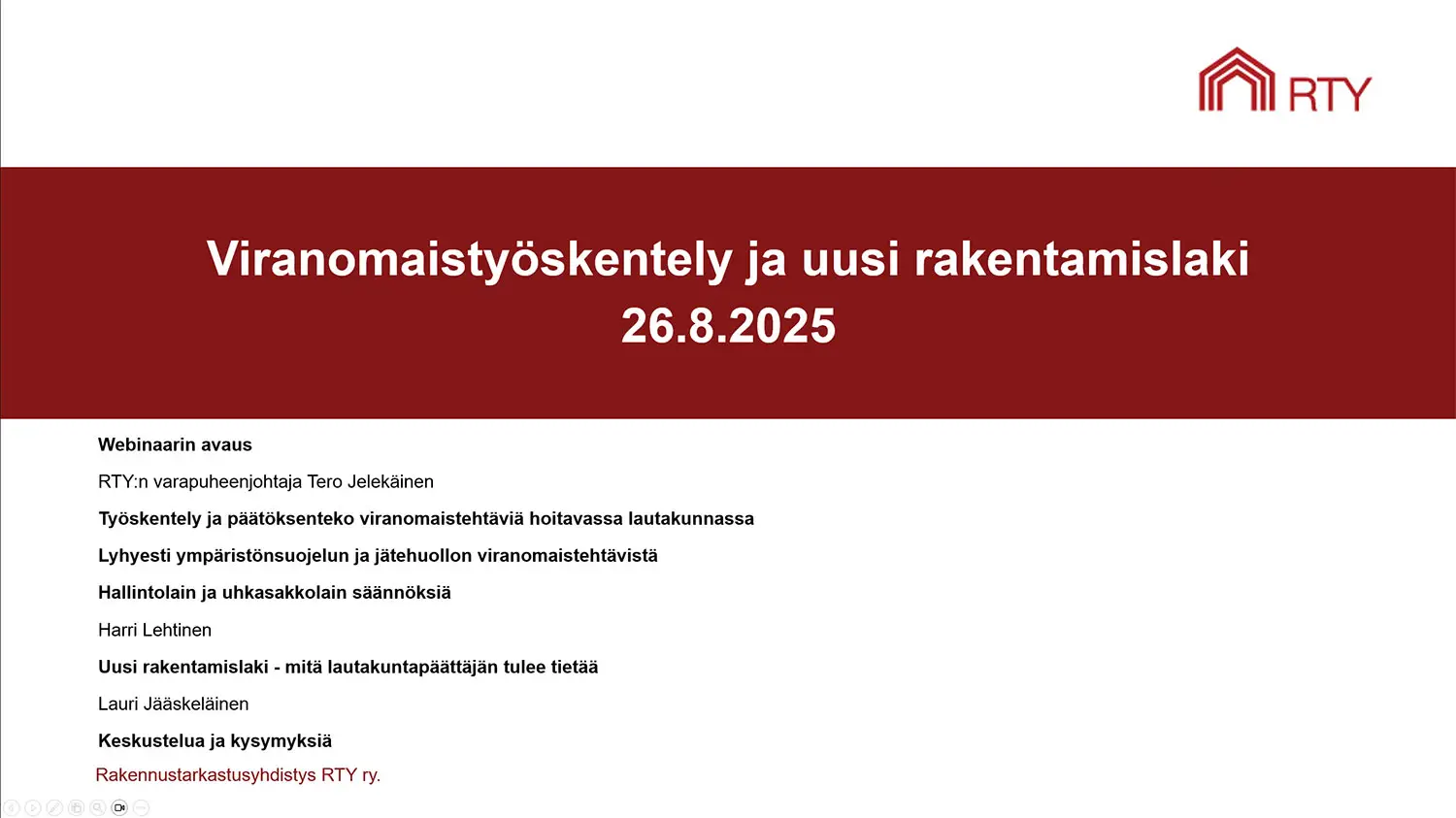 RTY

Viranomaistyöskentely ja uusi rakentamislaki
26.8.2025

Webinaarin avaus

RTY:n varapuheenjohtaja Tero Jelekäinen

Työskentely ja päätöksenteko viranomaistehtäviä hoitavassa lautakunnassa

Lyhyesti ympäristönsuojelun ja jätehuollon viranomaistehtävistä

Hallintolain ja uhkasakkolain säännöksiä

Harri Lehtinen

Uusi rakentamislaki - mitä lautakuntapäättäjän tulee tietää

Lauri Jääskeläinen

Keskustelua ja kysymyksiä

Rakennustarkastusyhdistys RTY ry.